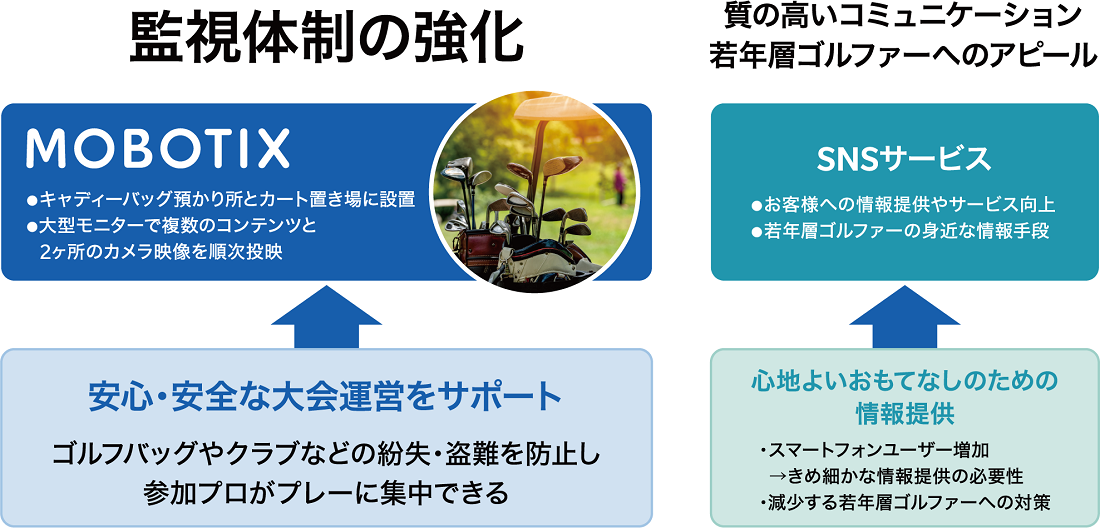 監視体制の強化

MOBOTIX

●キャディーバッグ預かり所とカート置き場に設置
●大型モニターで複数のコンテンツと
2ヶ所のカメラ映像を順次投映

安心・安全な大会運営をサポート

ゴルフバッグやクラブなどの紛失・盗難を防止し
参加プロがプレーに集中できる

質の高いコミュニケーション
若年層ゴルファーへのアピール

SNSサービス

●お客様への情報提供やサービス向上
●若年層ゴルファーの身近な情報手段

心地よいおもてなしのための
情報提供

・スマートフォンユーザー増加
→きめ細かな情報提供の必要性
・減少する若年層ゴルファーへの対策